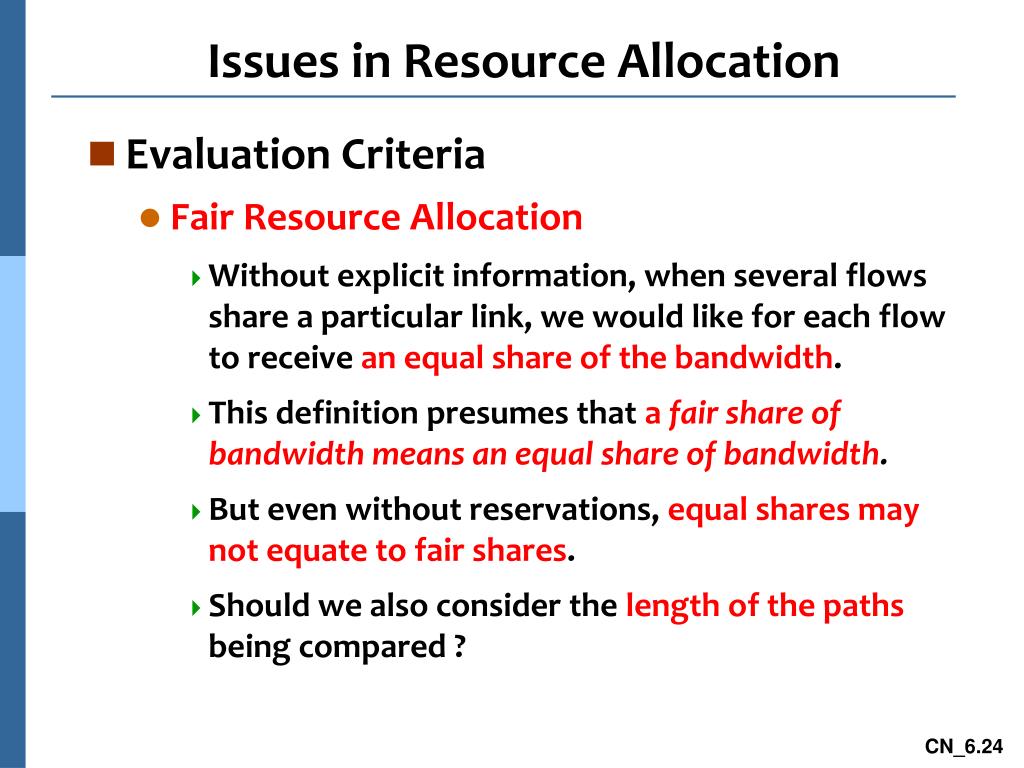 Issues in Resource Allocation

Evaluation Criteria

Fair Resource Allocation

Without explicit information, when several flows share a particular link, we would like for each flow to receive an equal share of the bandwidth.

This definition presumes that a fair share of bandwidth means an equal share of bandwidth.

But even without reservations, equal shares may not equate to fair shares.

Should we also consider the length of the paths being compared ?

CN_6.24